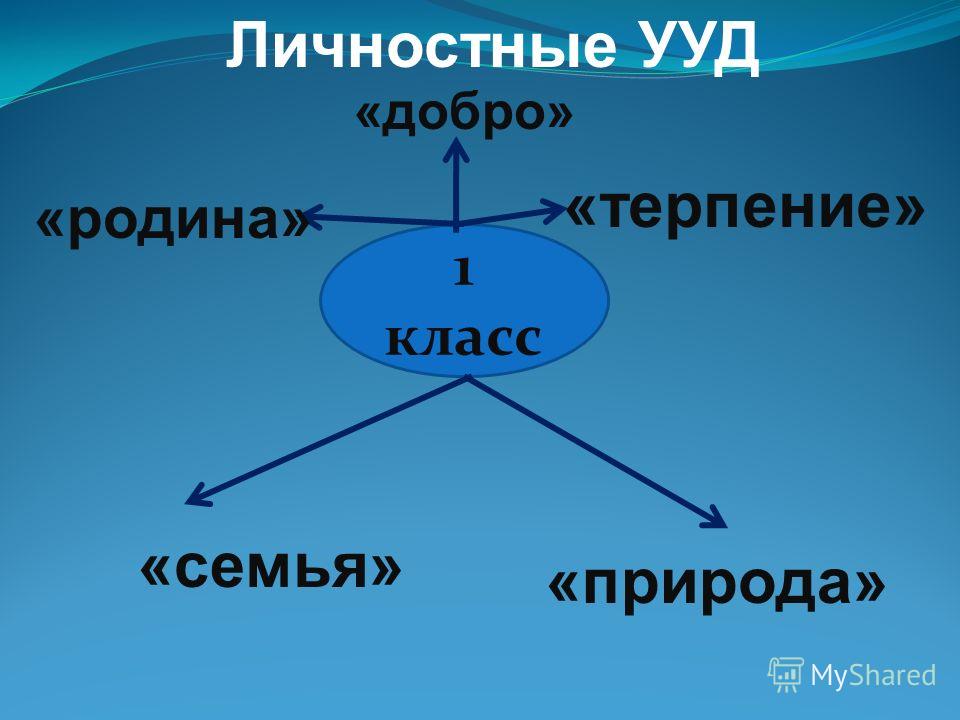 Личностные УУД

«добро»

«родина»

«терпение»

1 класс

«семья»

«природа»

MyShared